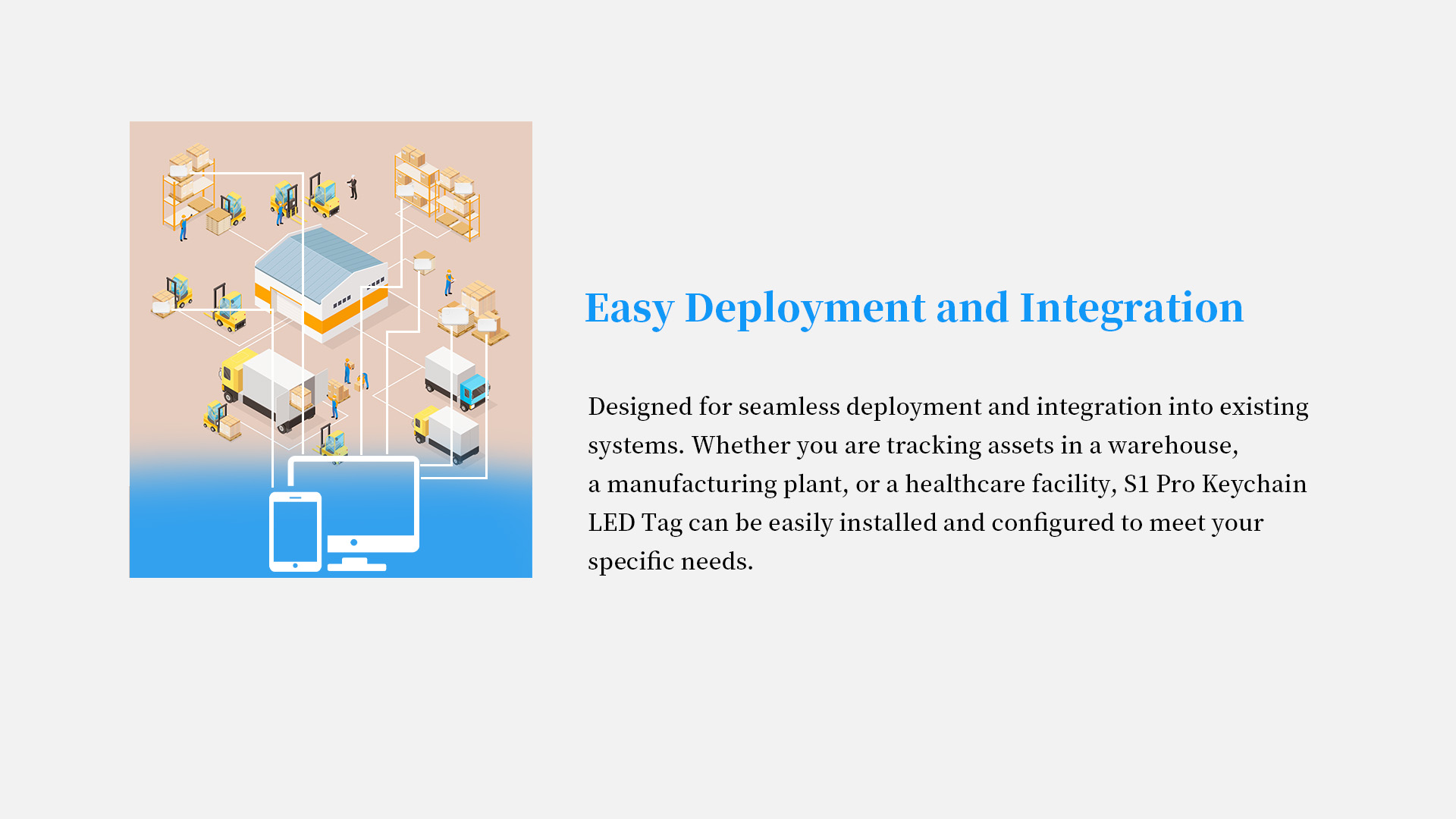 Easy Deployment and Integration

Designed for seamless deployment and integration into existing systems. Whether you are tracking assets in a warehouse, a manufacturing plant, or a healthcare facility, S1 Pro Keychain LED Tag can be easily installed and configured to meet your specific needs.